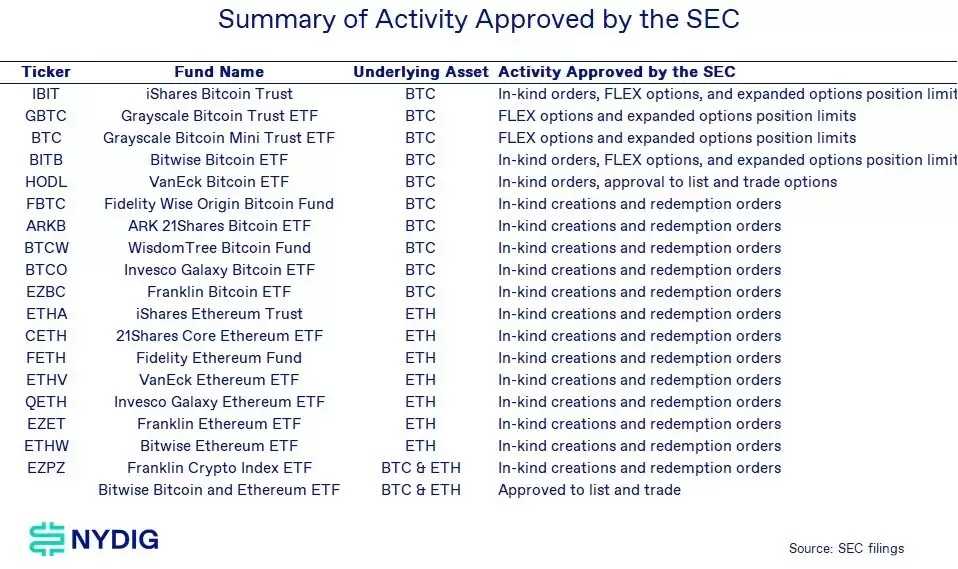 Summary of Activity Approved by the SEC

| Ticker | Fund Name | Underlying Asset | Activity Approved by the SEC |
|---|---|---|---|
| IBIT | iShares Bitcoin Trust | BTC | In-kind orders, FLEX options, and expanded options position limit |
| GBTC | Grayscale Bitcoin Trust ETF | BTC | FLEX options and expanded options position limits |
| BTC | Grayscale Bitcoin Mini Trust ETF | BTC | FLEX options and expanded options position limits |
| BITB | Bitwise Bitcoin ETF | BTC | In-kind orders, FLEX options, and expanded options position limit |
| HODL | VanEck Bitcoin ETF | BTC | In-kind orders, approval to list and trade options |
| FBTC | Fidelity Wise Origin Bitcoin Fund | BTC | In-kind creations and redemption orders |
| ARKB | ARK 21Shares Bitcoin ETF | BTC | In-kind creations and redemption orders |
| BTCW | WisdomTree Bitcoin Fund | BTC | In-kind creations and redemption orders |
| BTCO | Invesco Galaxy Bitcoin ETF | BTC | In-kind creations and redemption orders |
| EZBC | Franklin Bitcoin ETF | BTC | In-kind creations and redemption orders |
| ETHA | iShares Ethereum Trust | ETH | In-kind creations and redemption orders |
| CETH | 21Shares Core Ethereum ETF | ETH | In-kind creations and redemption orders |
| FETH | Fidelity Ethereum Fund | ETH | In-kind creations and redemption orders |
| ETHV | VanEck Ethereum ETF | ETH | In-kind creations and redemption orders |
| QETH | Invesco Galaxy Ethereum ETF | ETH | In-kind creations and redemption orders |
| EZET | Franklin Ethereum ETF | ETH | In-kind creations and redemption orders |
| ETHW | Bitwise Ethereum ETF | ETH | In-kind creations and redemption orders |
| EZPZ | Franklin Crypto Index ETF | BTC & ETH | In-kind creations and redemption orders |
| | Bitwise Bitcoin and Ethereum ETF | BTC & ETH | Approved to list and trade |

NYDIG

Source: SEC filings